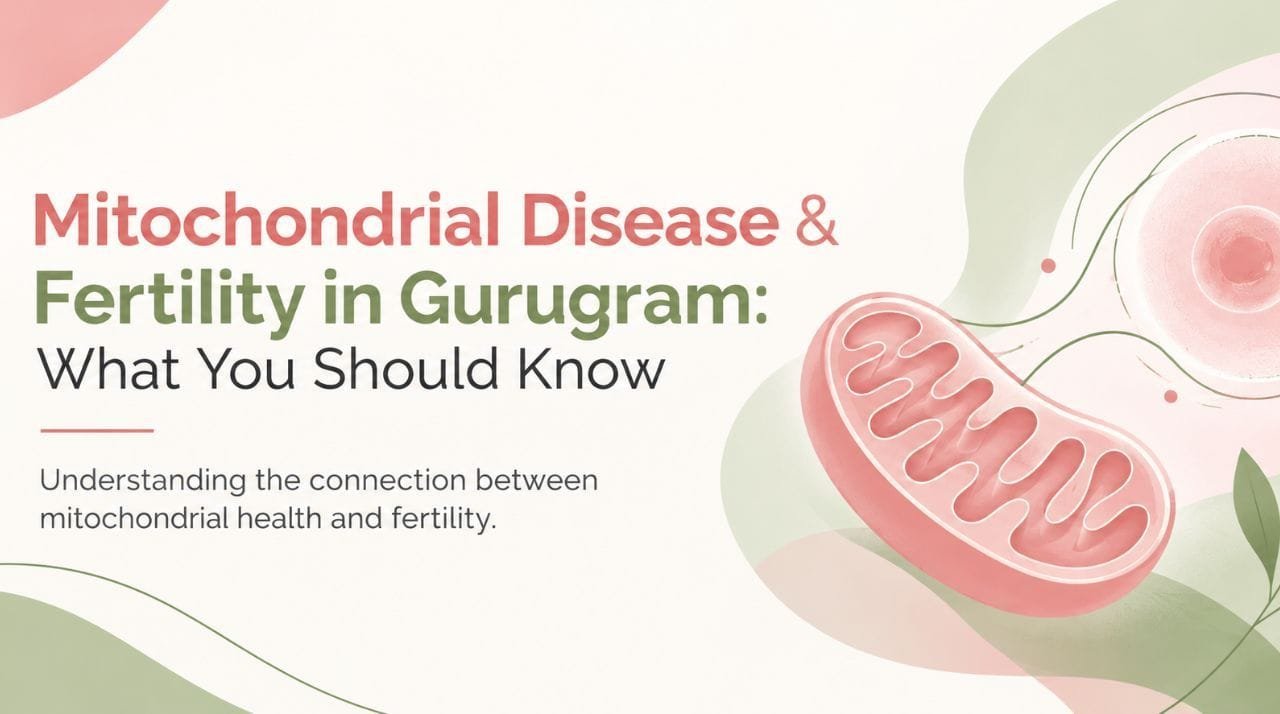 Mitochondrial Disease & Fertility in Gurugram: What You Should Know

Understanding the connection between mitochondrial health and fertility.